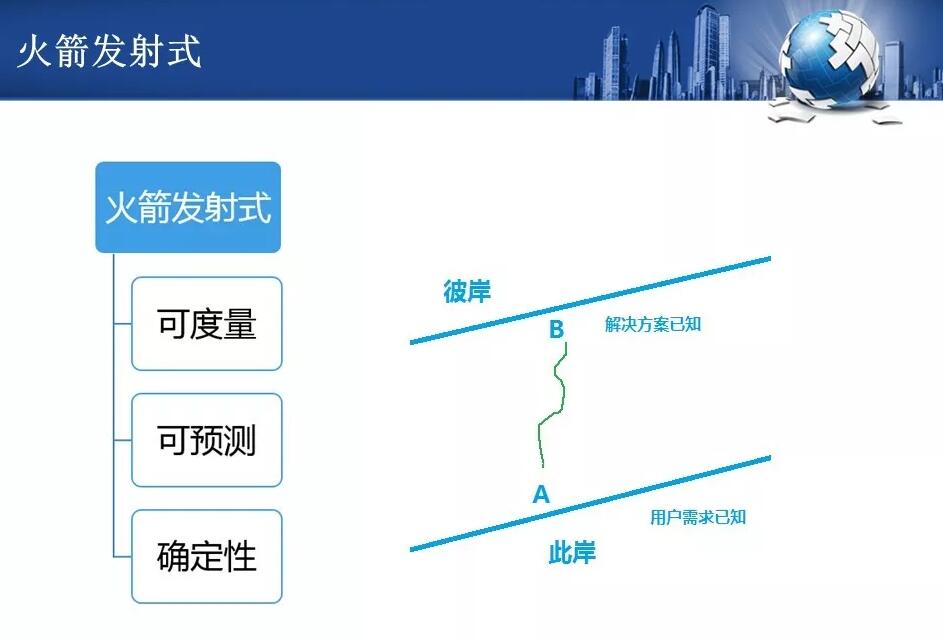 火箭发射式

火箭发射式

可度量

可预测

确定性

彼岸

B

解决方案已知

A

用户需求已知

此岸